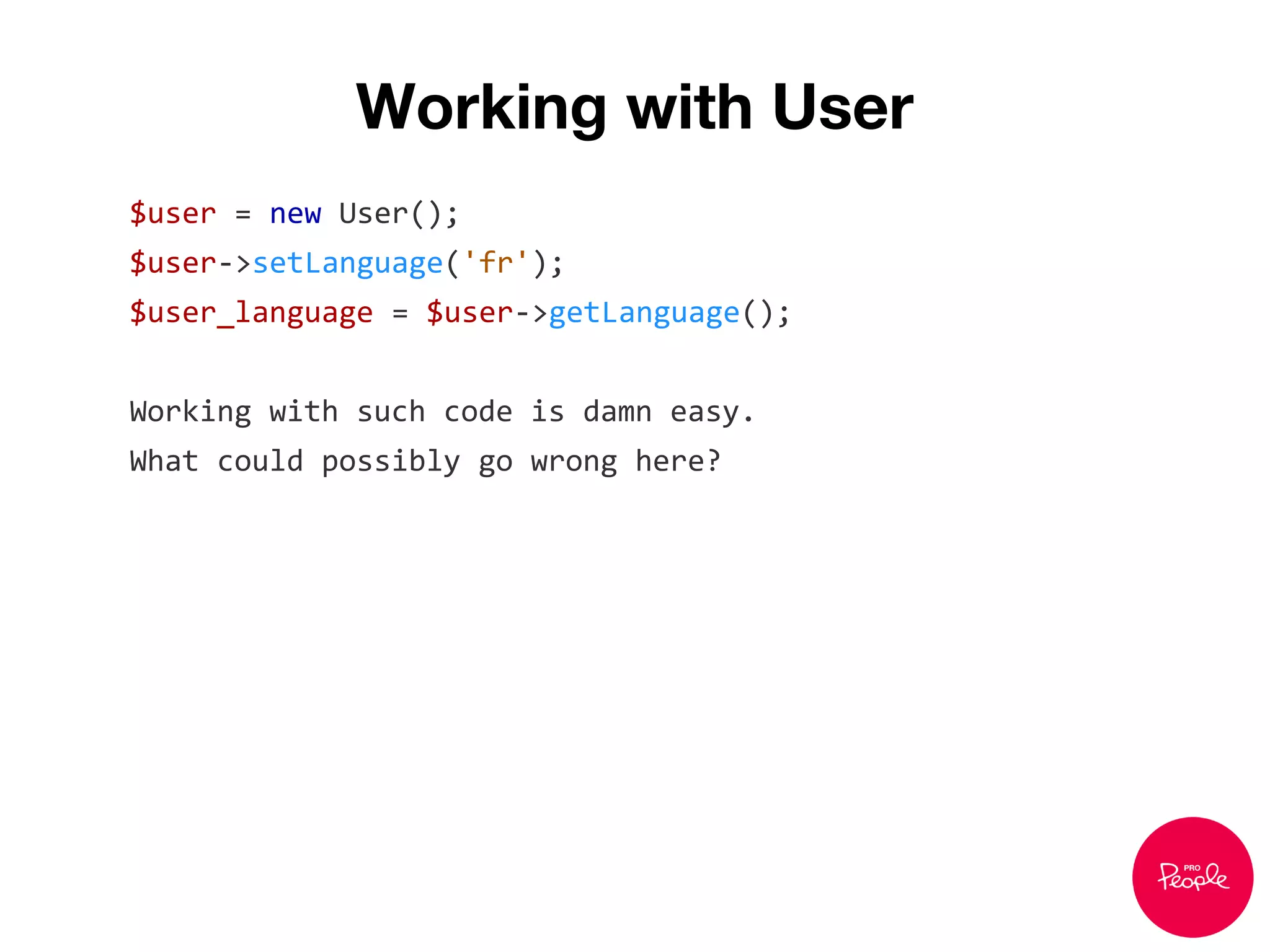 Working with User

$user = new User();
$user->setLanguage('fr');
$user_language = $user->getLanguage();

Working with such code is damn easy.
What could possibly go wrong here?

PRO People